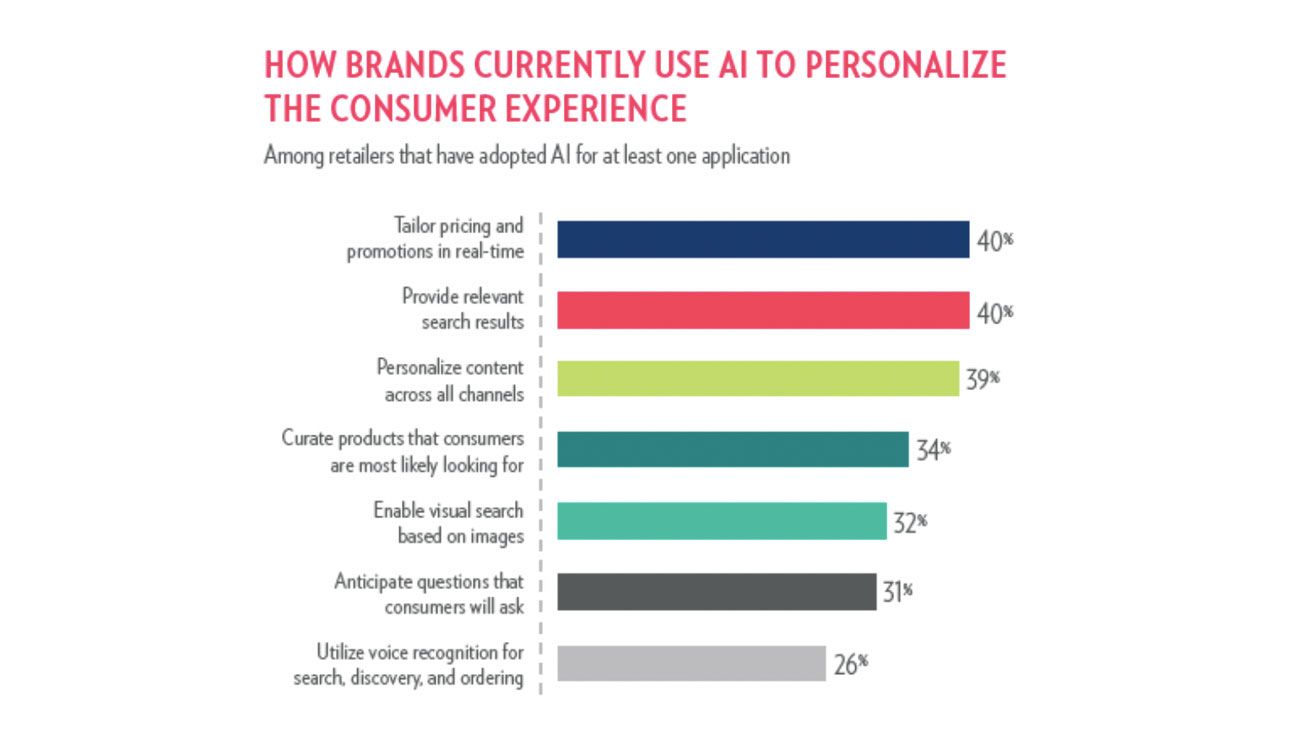 HOW BRANDS CURRENTLY USE AI TO PERSONALIZE THE CONSUMER EXPERIENCE

Among retailers that have adopted AI for at least one application

Tailor pricing and promotions in real-time 40%

Provide relevant search results 40%

Personalize content across all channels 39%

Curate products that consumers are most likely looking for 34%

Enable visual search based on images 32%

Anticipate questions that consumers will ask 31%

Utilize voice recognition for search, discovery, and ordering 26%